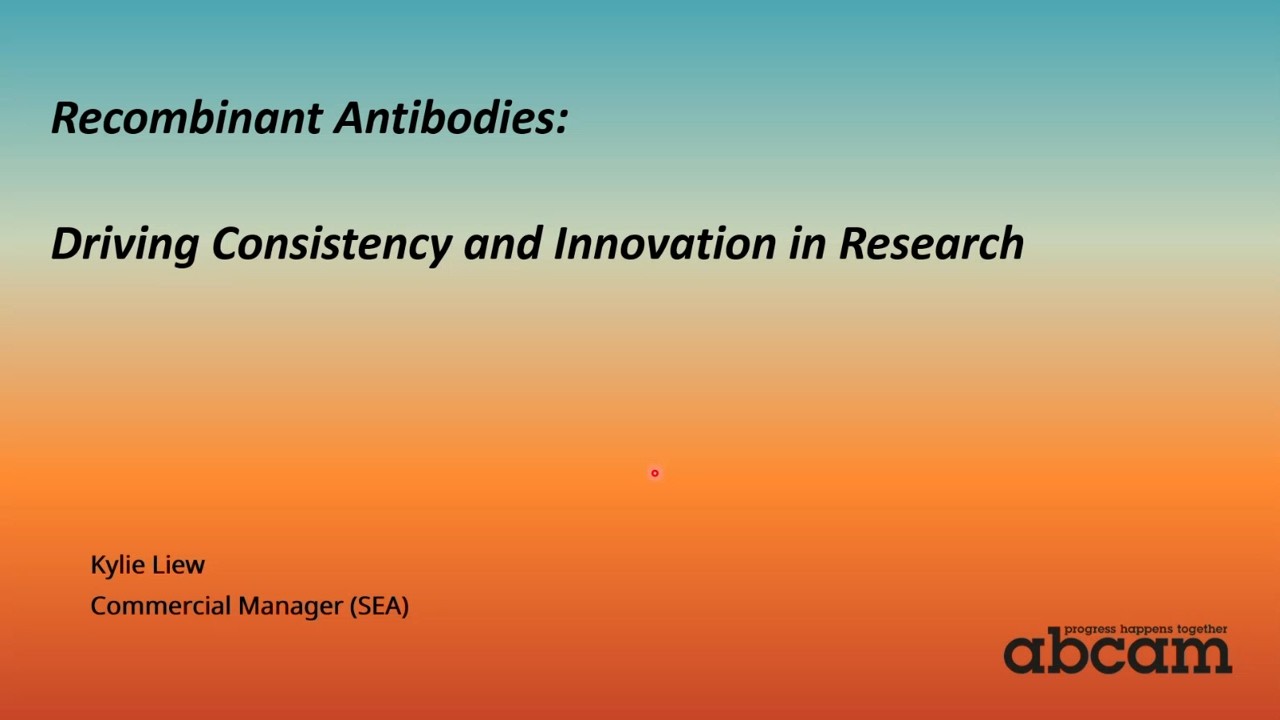 Recombinant Antibodies:

Driving Consistency and Innovation in Research

Kylie Liew
Commercial Manager (SEA)

progress happens together
abcam